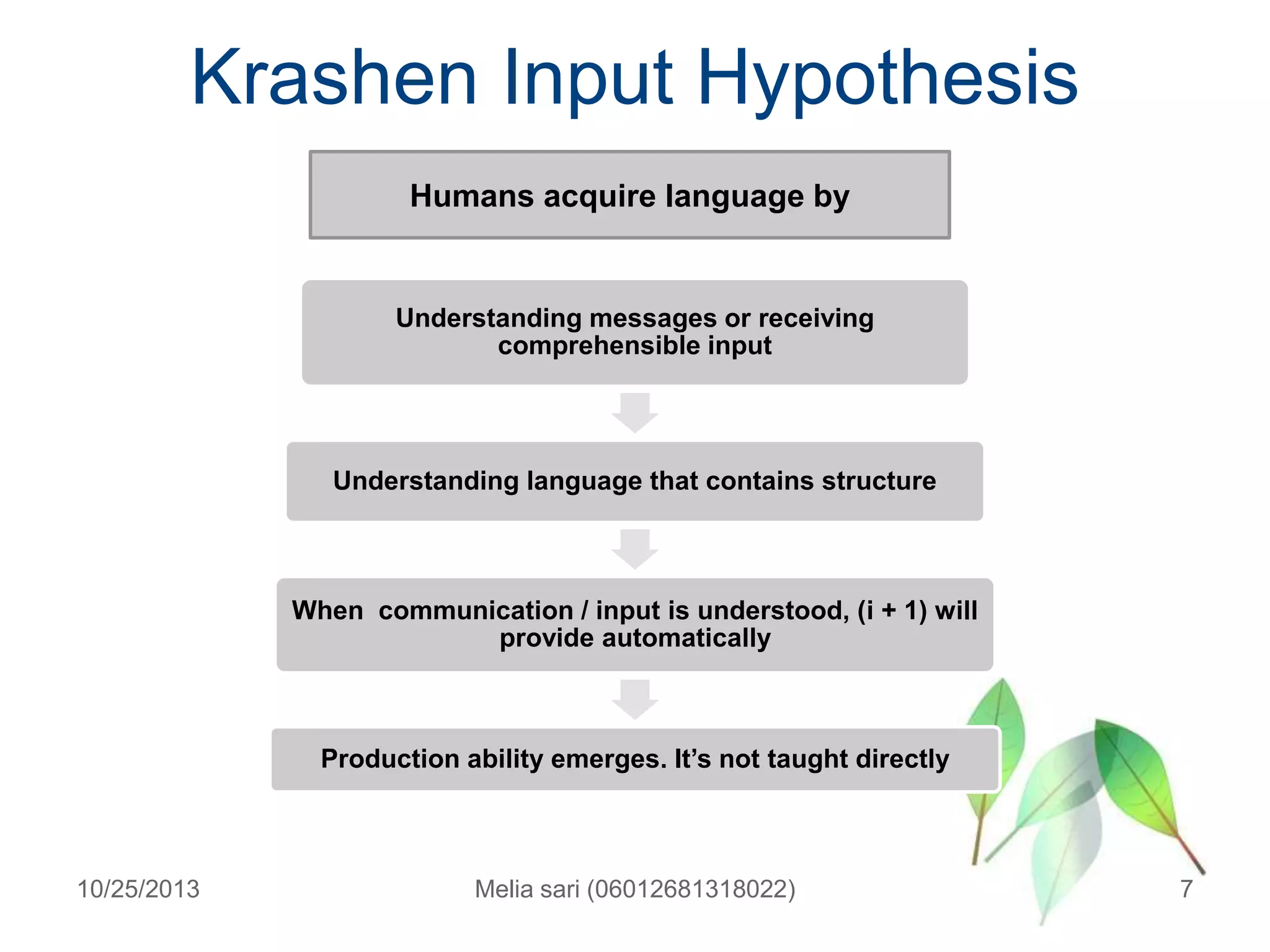 Krashen Input Hypothesis

Humans acquire language by

Understanding messages or receiving comprehensible input

Understanding language that contains structure

When communication / input is understood, (i + 1) will provide automatically

Production ability emerges. It's not taught directly

10/25/2013

Melia sari (06012681318022)

7